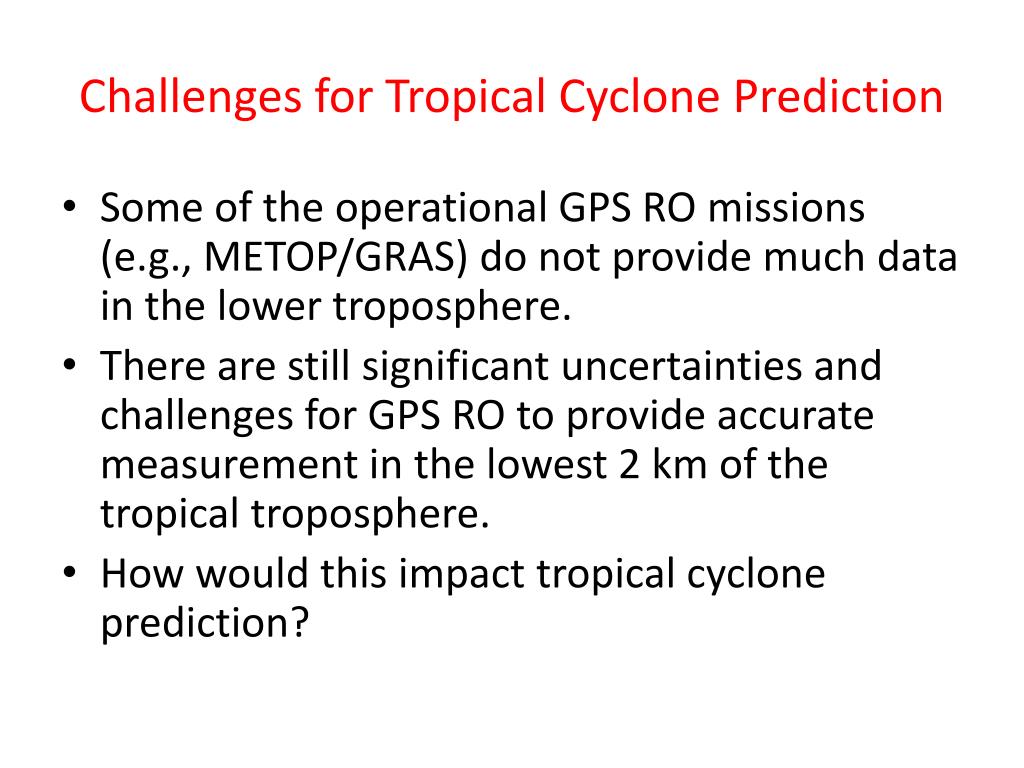 Challenges for Tropical Cyclone Prediction

• Some of the operational GPS RO missions (e.g., METOP/GRAS) do not provide much data in the lower troposphere.
• There are still significant uncertainties and challenges for GPS RO to provide accurate measurement in the lowest 2 km of the tropical troposphere.
• How would this impact tropical cyclone prediction?